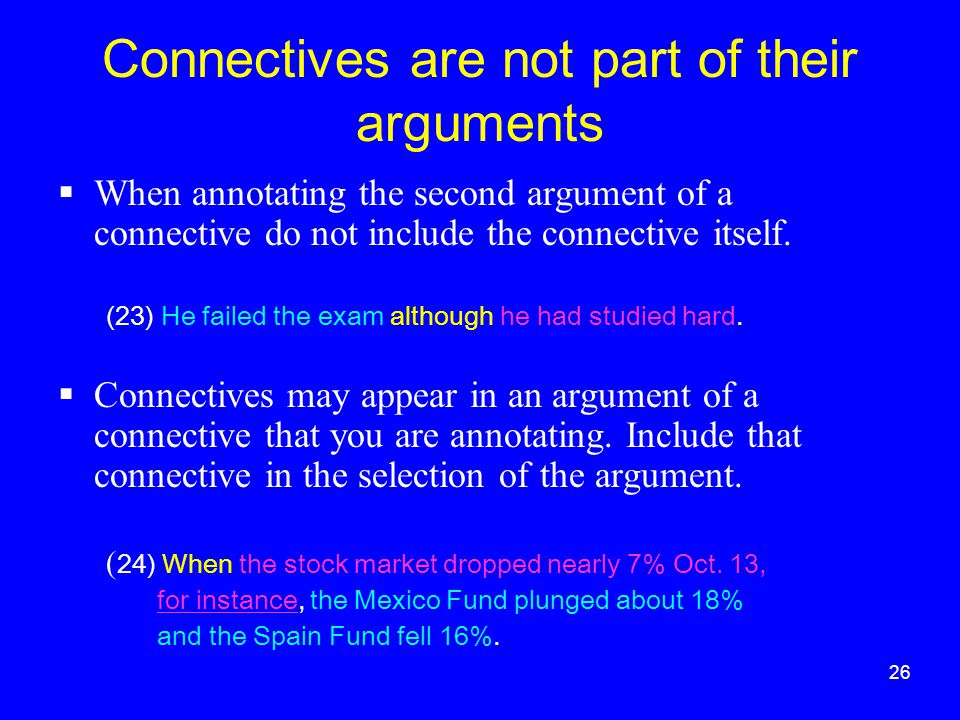 Connectives are not part of their arguments

▪ When annotating the second argument of a connective do not include the connective itself.

(23) He failed the exam although he had studied hard.

▪ Connectives may appear in an argument of a connective that you are annotating. Include that connective in the selection of the argument.

(24) When the stock market dropped nearly 7% Oct. 13, for instance, the Mexico Fund plunged about 18% and the Spain Fund fell 16%.

26